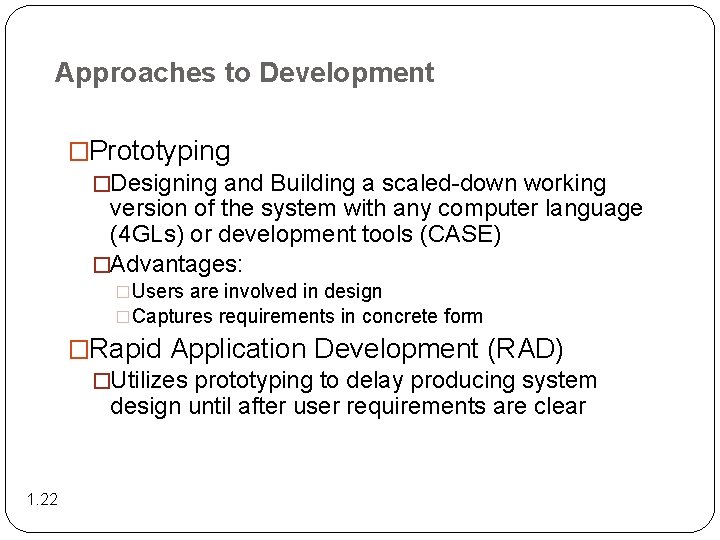 Approaches to Development

□Prototyping

□Designing and Building a scaled-down working version of the system with any computer language (4GLs) or development tools (CASE)

□Advantages:

□Users are involved in design

□Captures requirements in concrete form

□Rapid Application Development (RAD)

□Utilizes prototyping to delay producing system design until after user requirements are clear

1.22